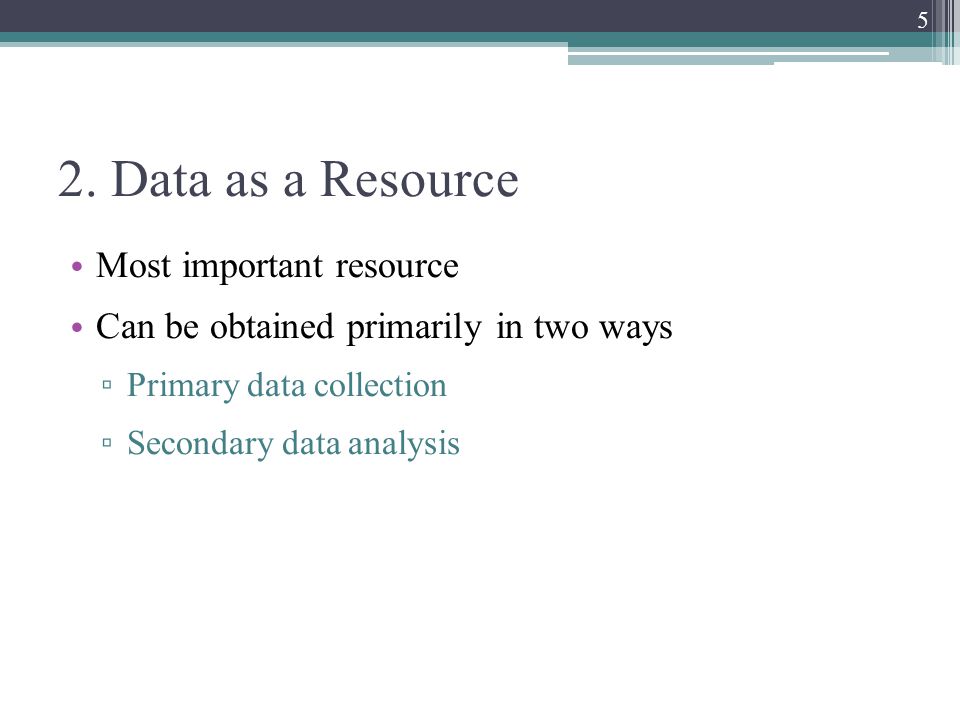 5

2. Data as a Resource

• Most important resource
• Can be obtained primarily in two ways
  ▫ Primary data collection
  ▫ Secondary data analysis